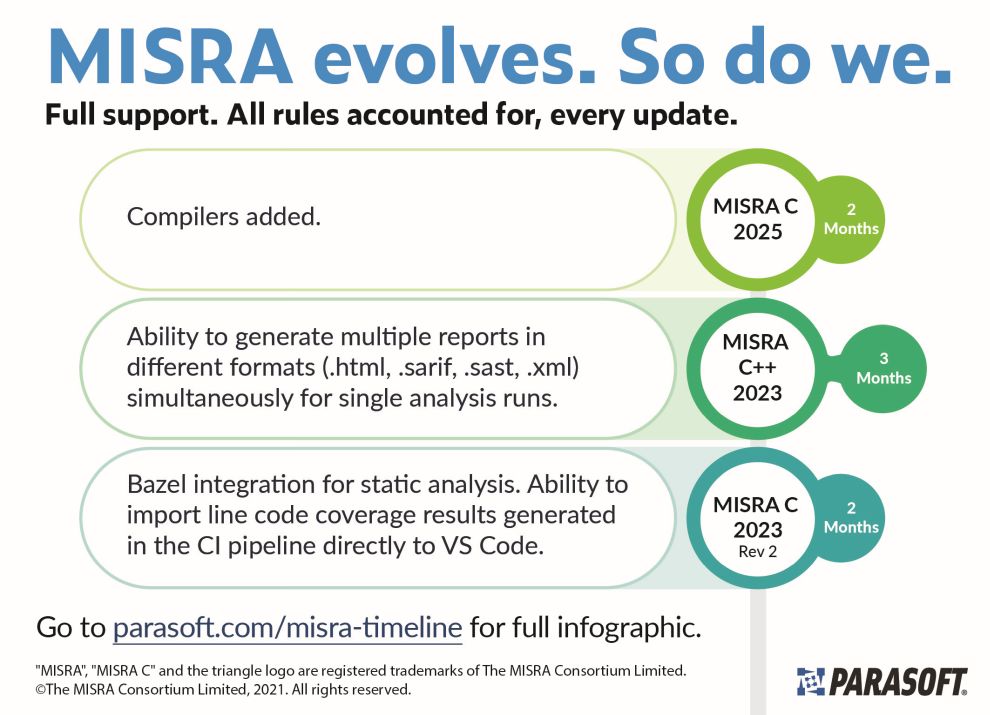 MISRA evolves. So do we.

Full support. All rules accounted for, every update.

Compilers added.

MISRA C 2025

2 Months

Ability to generate multiple reports in different formats (.html, .sarif, .sast, .xml) simultaneously for single analysis runs.

MISRA C++ 2023

3 Months

Bazel integration for static analysis. Ability to import line code coverage results generated in the CI pipeline directly to VS Code.

MISRA C 2023 Rev 2

2 Months

Go to parasoft.com/misra-timeline for full infographic.

"MISRA", "MISRA C" and the triangle logo are registered trademarks of The MISRA Consortium Limited. ©The MISRA Consortium Limited, 2021. All rights reserved.

PARASOFT.